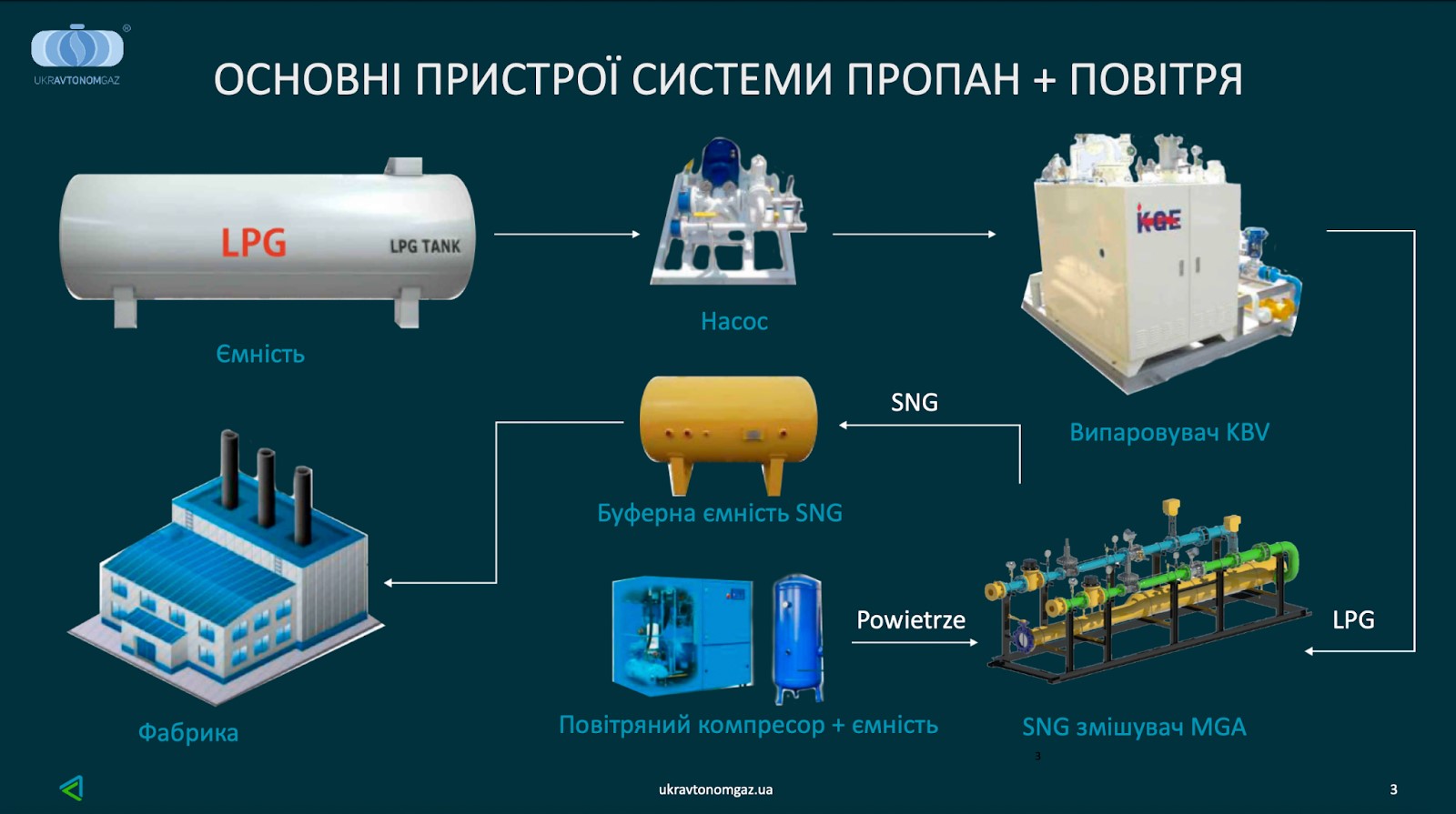 UKRAVTONOMGAZ

ОСНОВНІ ПРИСТРОЇ СИСТЕМИ ПРОПАН + ПОВІТРЯ

LPG

LPG TANK

Ємність

Насос

KGE

Випаровувач KBV

SNG

Буферна ємність SNG

Фабрика

Powietrze

LPG

Повітряний компресор + ємність

SNG змішувач MGA

3

ukravtonomgaz.ua

3